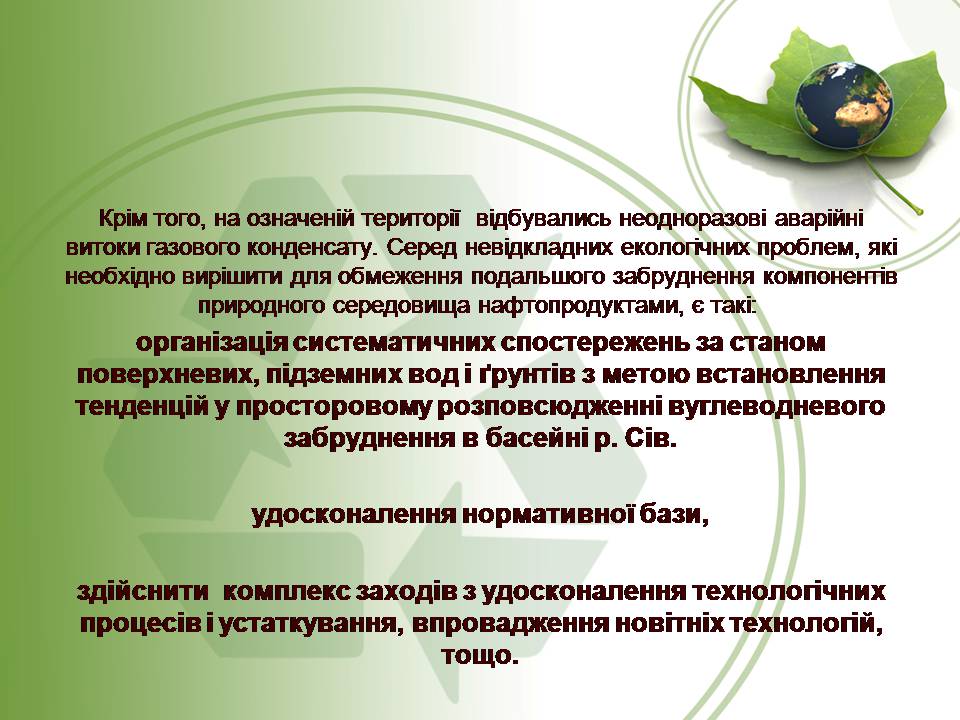 Крім того, на означеній території відбувались неодноразові аварійні витоки газового конденсату. Серед невідкладних екологічних проблем, які необхідно вирішити для обмеження подальшого забруднення компонентів природного середовища нафтопродуктами, є такі:

організація систематичних спостережень за станом поверхневих, підземних вод і ґрунтів з метою встановлення тенденцій у просторовому розповсюдженні вуглеводневого забруднення в басейні р. Сів.

удосконалення нормативної бази,

здійснити комплекс заходів з удосконалення технологічних процесів і устаткування, впровадження новітніх технологій, тощо.